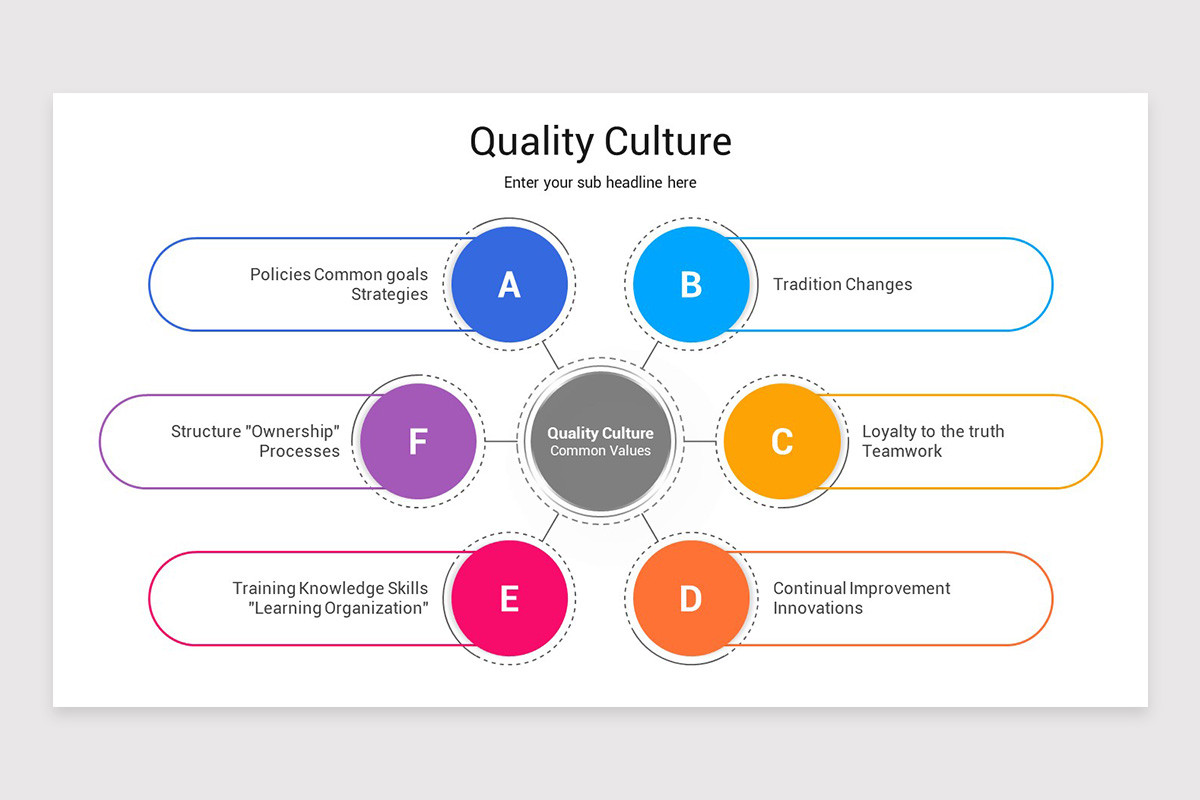 Quality Culture

Enter your sub headline here

Policies Common goals
Strategies

A

B

Tradition Changes

Structure "Ownership"
Processes

F

Quality Culture
Common Values

C

Loyalty to the truth
Teamwork

Training Knowledge Skills
"Learning Organization"

E

D

Continual Improvement
Innovations